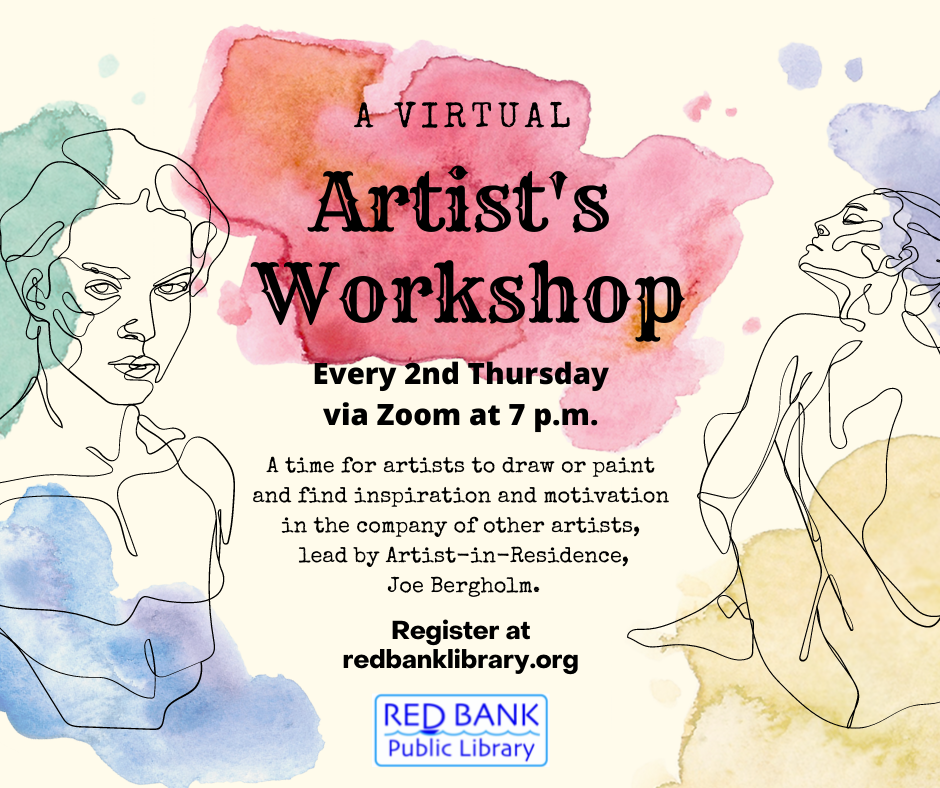 A VIRTUAL

Artist's Workshop

Every 2nd Thursday via Zoom at 7 p.m.

A time for artists to draw or paint and find inspiration and motivation in the company of other artists, lead by Artist-in-Residence, Joe Bergholm.

Register at redbanklibrary.org

RED BANK
Public Library